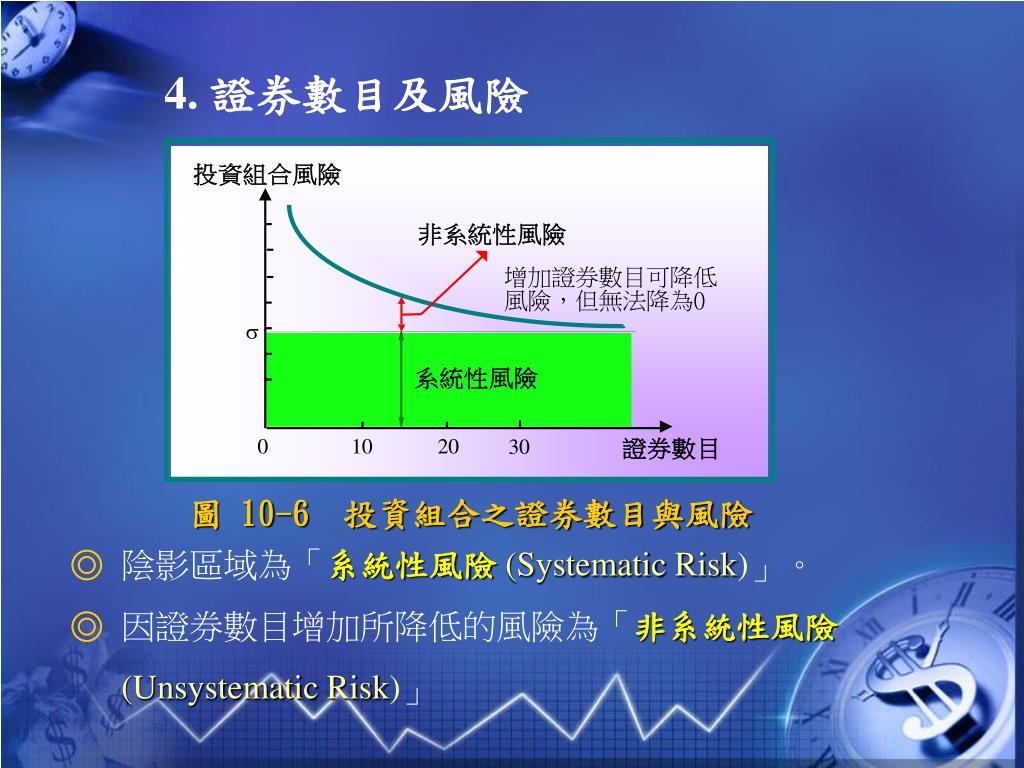 4. 證券數目及風險

投資組合風險

非系統性風險

增加證券數目可降低風險，但無法降為0

σ

系統性風險

0 10 20 30

證券數目

圖 10-6 投資組合之證券數目與風險

◎ 陰影區域為「系統性風險 (Systematic Risk)」。

◎ 因證券數目增加所降低的風險為「非系統性風險 (Unsystematic Risk)」